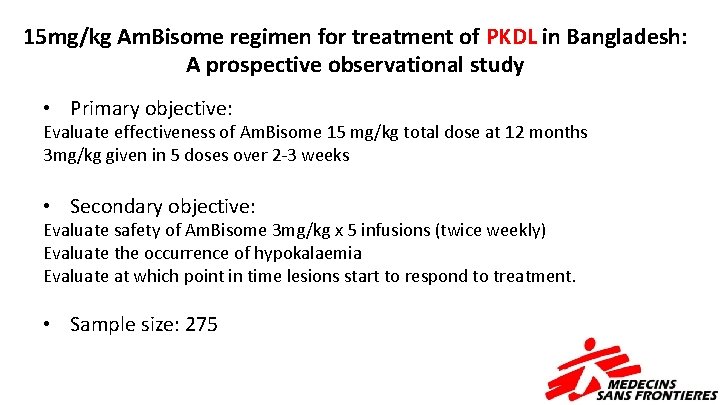 15mg/kg AmBisome regimen for treatment of PKDL in Bangladesh: A prospective observational study

• Primary objective:
Evaluate effectiveness of AmBisome 15 mg/kg total dose at 12 months
3mg/kg given in 5 doses over 2-3 weeks

• Secondary objective:
Evaluate safety of AmBisome 3mg/kg x 5 infusions (twice weekly)
Evaluate the occurrence of hypokalaemia
Evaluate at which point in time lesions start to respond to treatment.

• Sample size: 275

MEDECINS SANS FRONTIERES